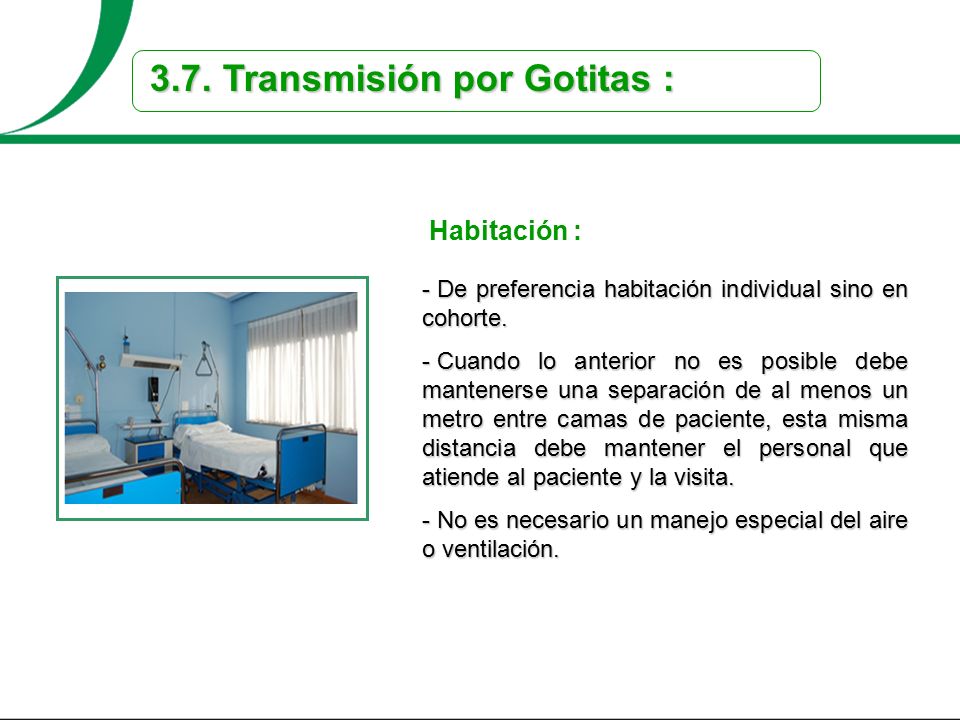 3.7. Transmisión por Gotitas :

Habitación :

- De preferencia habitación individual sino en cohorte.

- Cuando lo anterior no es posible debe mantenerse una separación de al menos un metro entre camas de paciente, esta misma distancia debe mantener el personal que atiende al paciente y la visita.

- No es necesario un manejo especial del aire o ventilación.